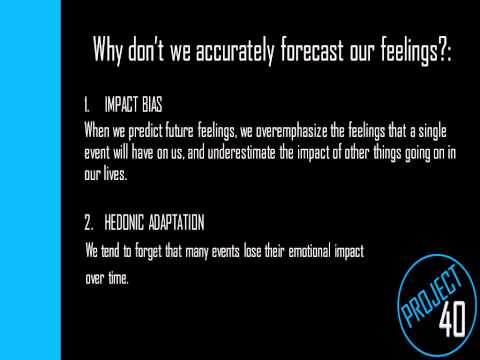 Why don't we accurately forecast our feelings?:

1. IMPACT BIAS

When we predict future feelings, we overemphasize the feelings that a single event will have on us, and underestimate the impact of other things going on in our lives.

2. HEDONIC ADAPTATION

We tend to forget that many events lose their emotional impact over time.

PROJECT 40